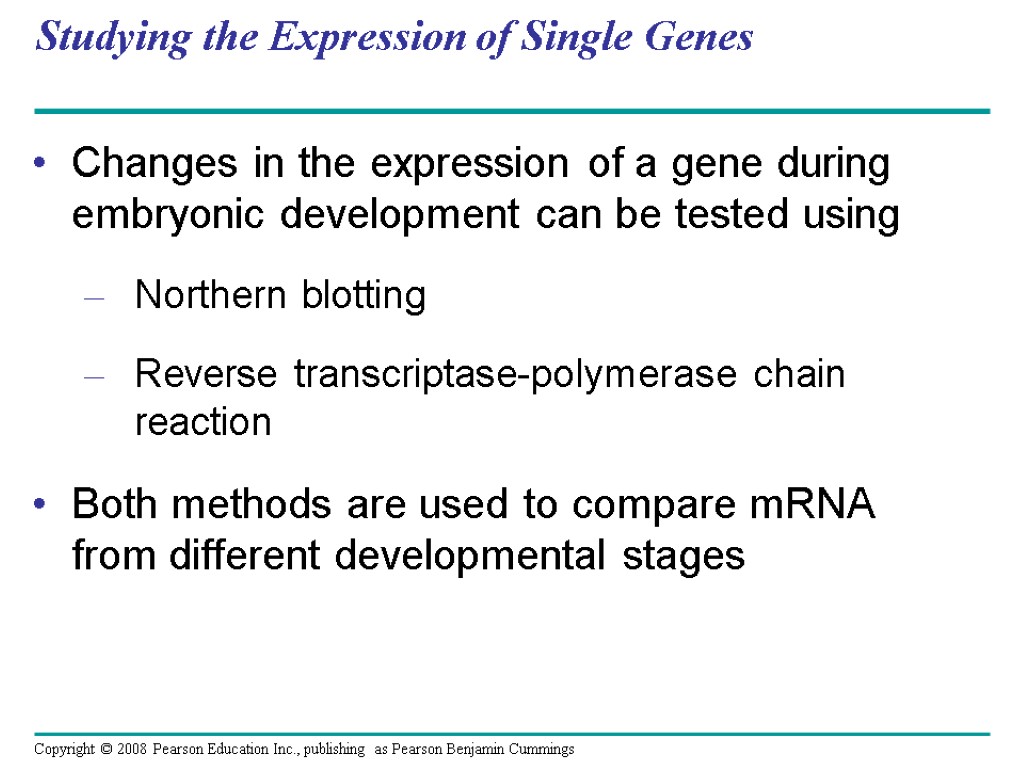 Studying the Expression of Single Genes

• Changes in the expression of a gene during embryonic development can be tested using

– Northern blotting

– Reverse transcriptase-polymerase chain reaction

• Both methods are used to compare mRNA from different developmental stages

Copyright © 2008 Pearson Education Inc., publishing as Pearson Benjamin Cummings